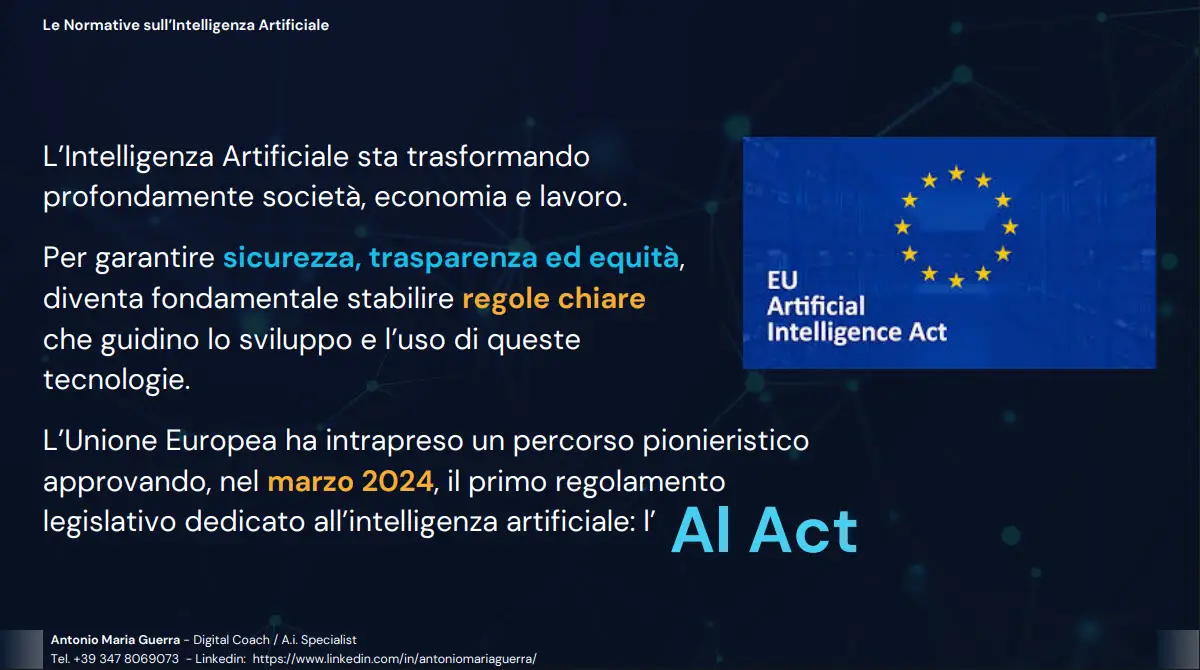 Le Normative sull'Intelligenza Artificiale

L'Intelligenza Artificiale sta trasformando profondamente società, economia e lavoro.

Per garantire sicurezza, trasparenza ed equità, diventa fondamentale stabilire regole chiare che guidino lo sviluppo e l'uso di queste tecnologie.

L'Unione Europea ha intrapreso un percorso pionieristico approvando, nel marzo 2024, il primo regolamento legislativo dedicato all'intelligenza artificiale: l' AI Act

EU
Artificial
Intelligence Act

Antonio Maria Guerra - Digital Coach / A.i. Specialist
Tel. +39 347 8069073 - Linkedin: https://www.linkedin.com/in/antoniomariaguerra/